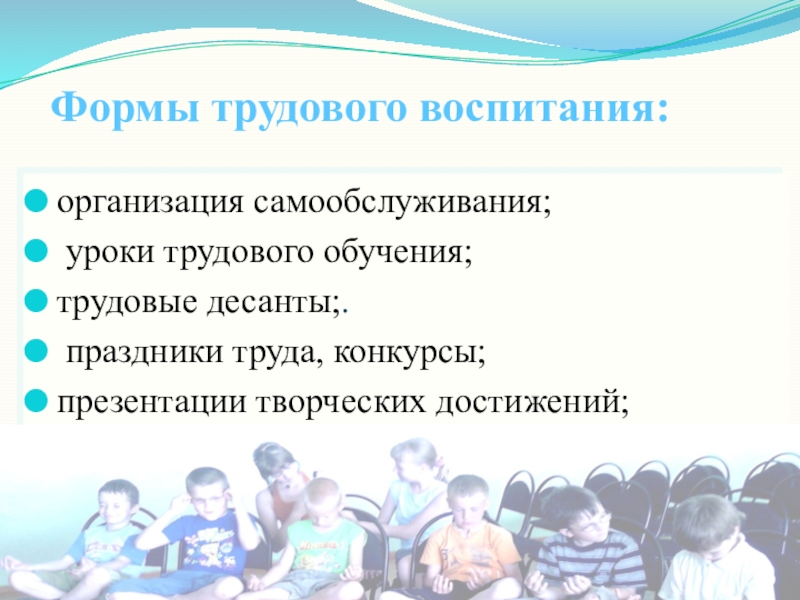 Формы трудового воспитания:

организация самообслуживания;

уроки трудового обучения;

трудовые десанты;.

праздники труда, конкурсы;

презентации творческих достижений;